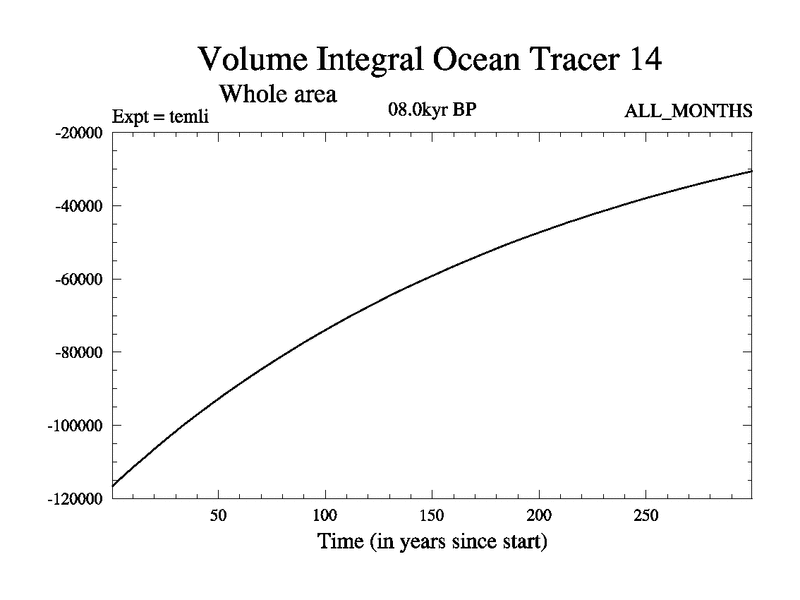 Volume Integral Ocean Tracer 14

Whole area

Expt = temli

08.0kyr BP

ALL_MONTHS

-20000

-40000

-60000

-80000

-100000

-120000

50

100

150

200

250

Time (in years since start)